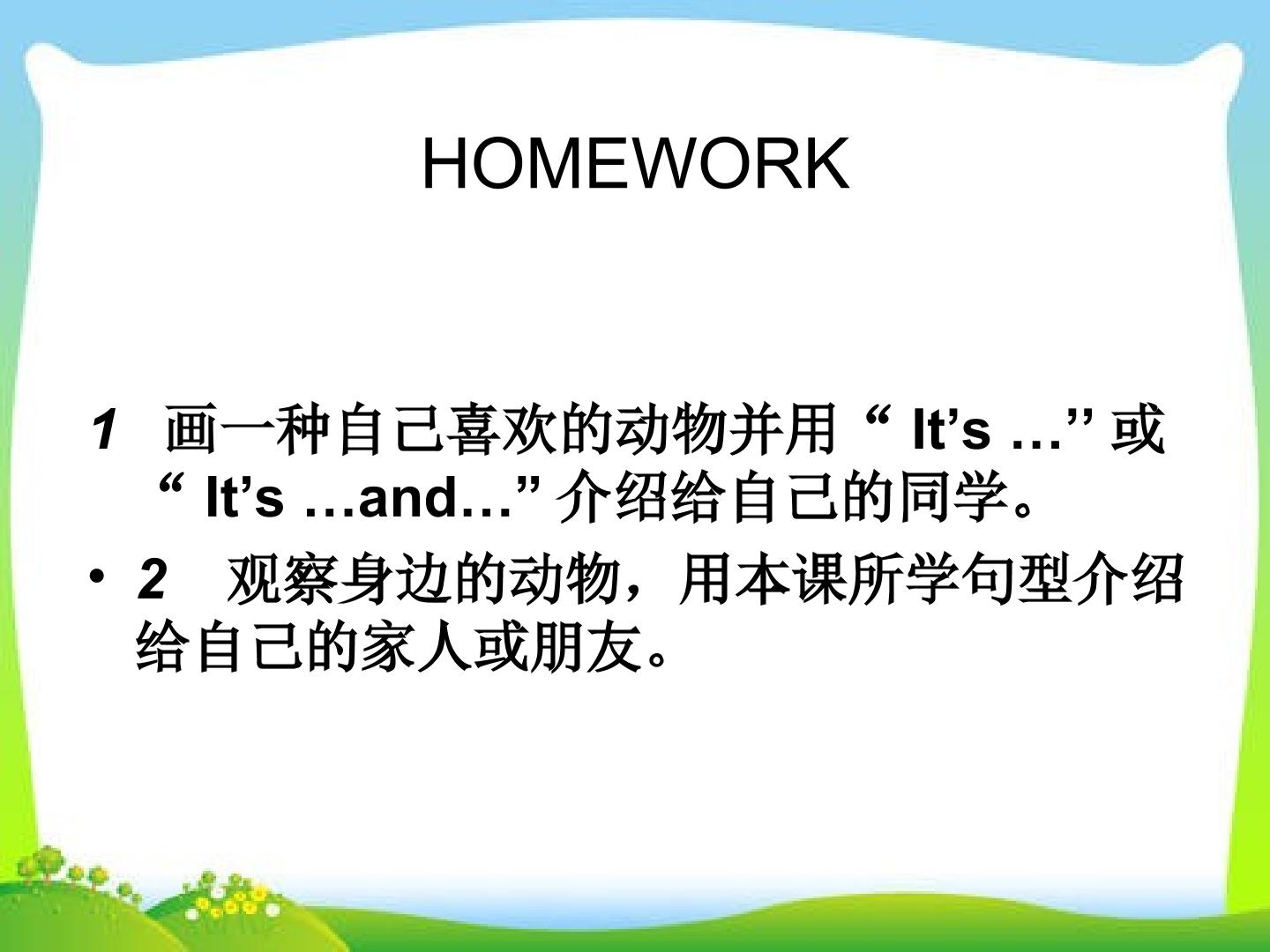 HOMEWORK

1 画一种自己喜欢的动物并用“It's …”或“It's …and…”介绍给自己的同学。

• 2 观察身边的动物，用本课所学句型介绍给自己的家人或朋友。